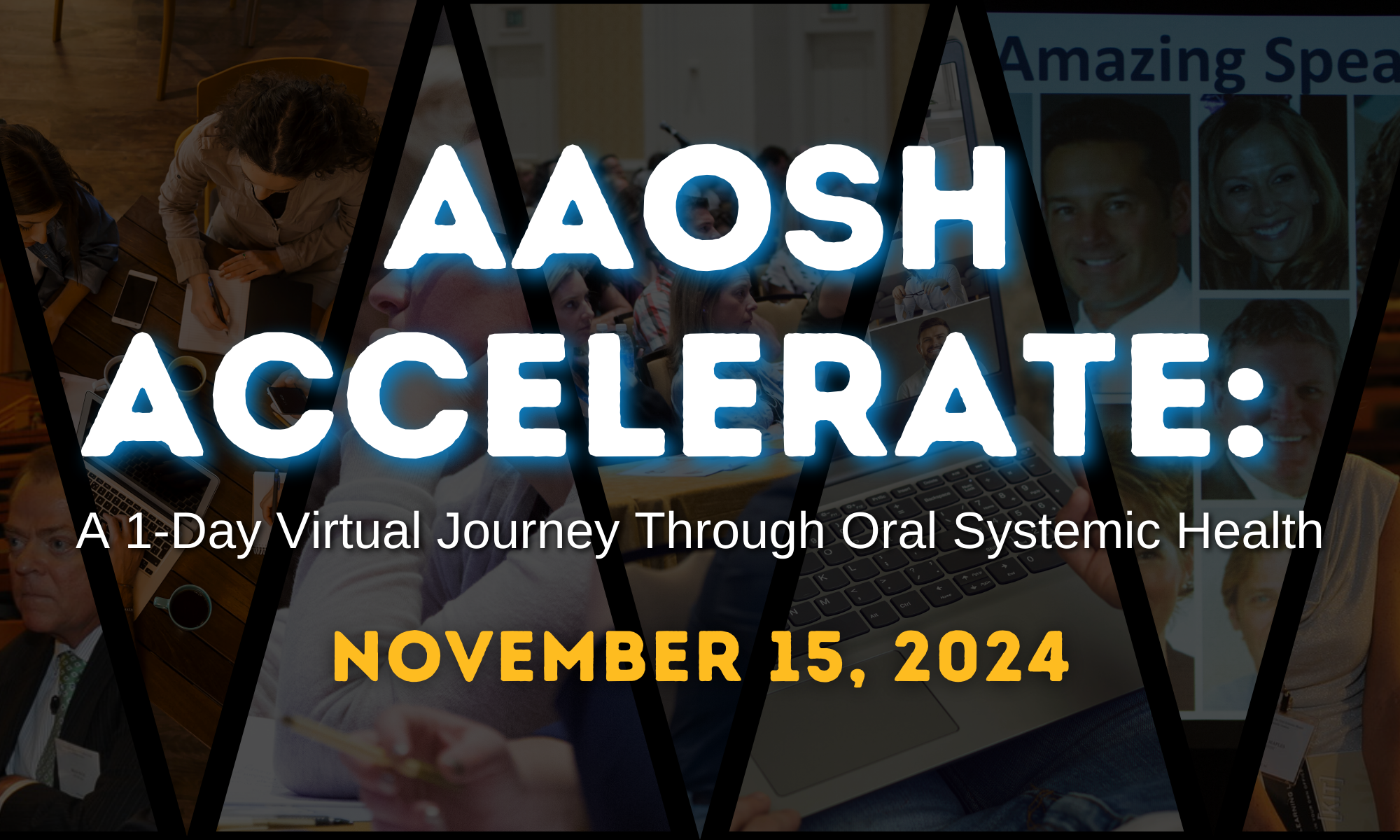 Amazing Spea

AAOSH ACCELERATE:

A 1-Day Virtual Journey Through Oral Systemic Health

NOVEMBER 15, 2024